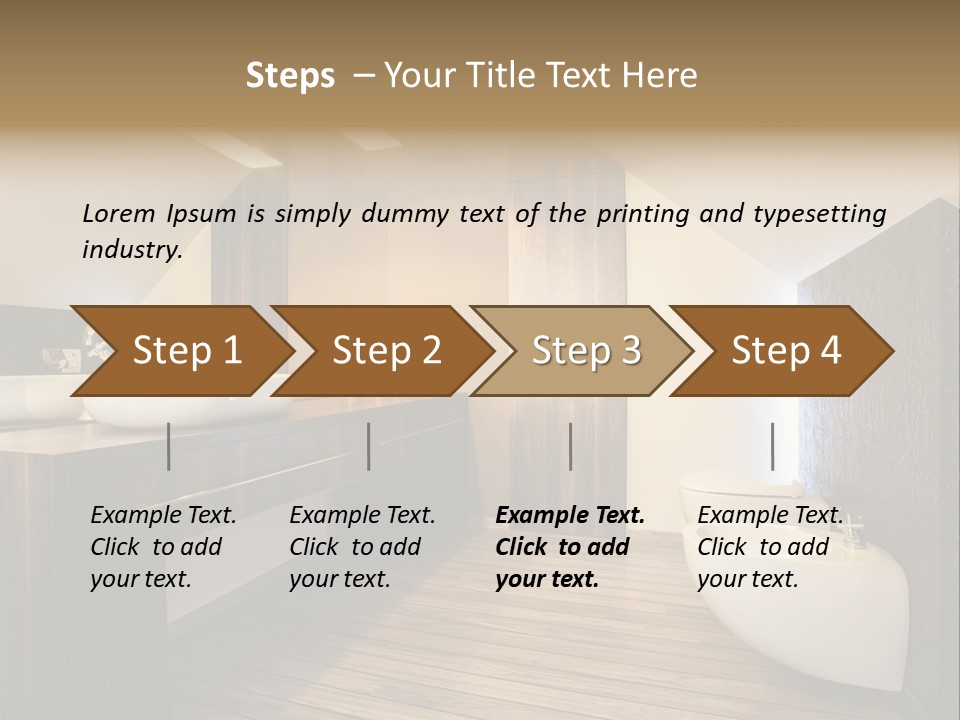 Steps – Your Title Text Here

Lorem Ipsum is simply dummy text of the printing and typesetting industry.

Step 1

Step 2

Step 3

Step 4

Example Text. Click to add your text.

Example Text. Click to add your text.

Example Text. Click to add your text.

Example Text. Click to add your text.